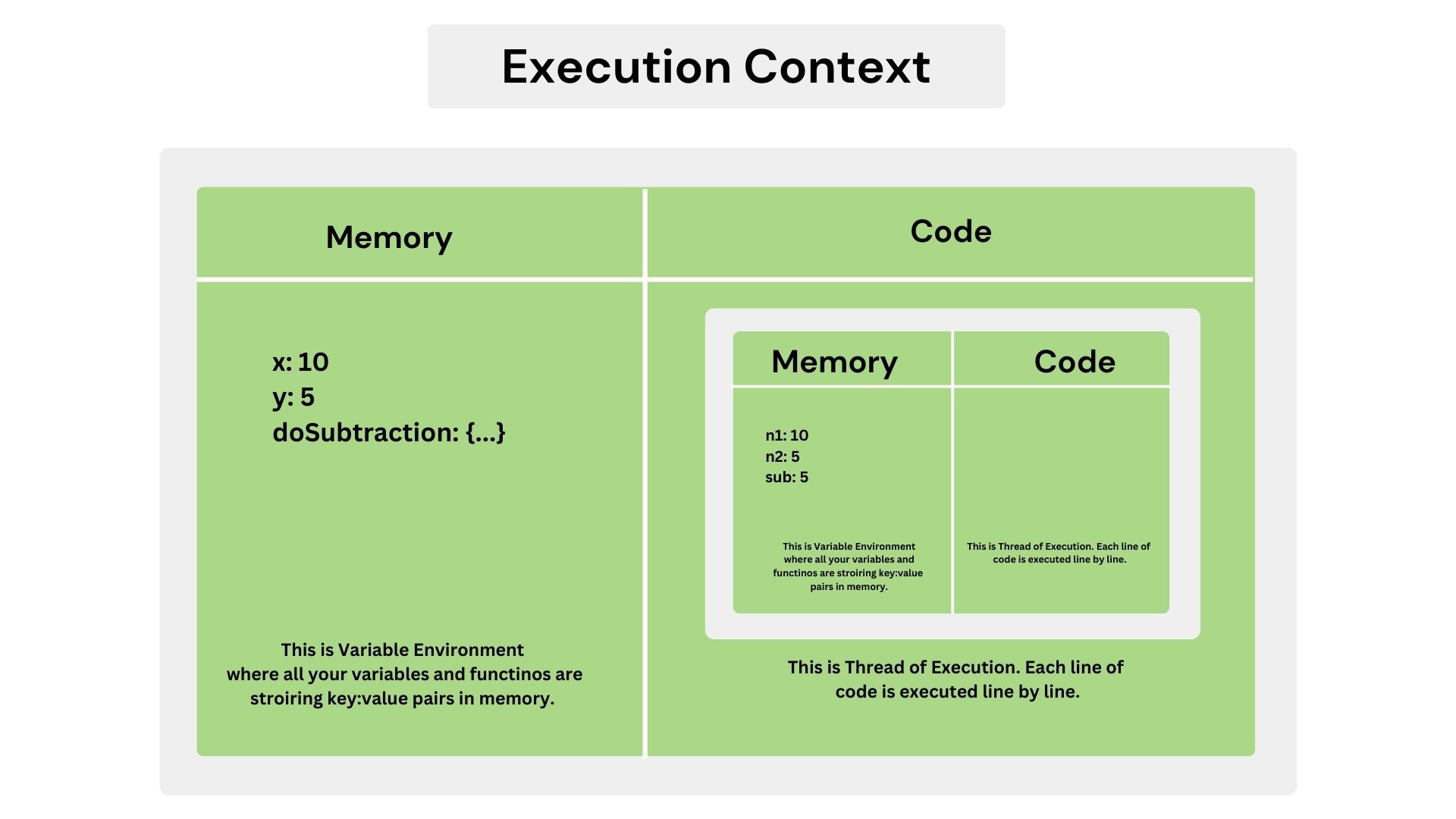 Execution Context

Memory

x: 10
y: 5
doSubtraction: {...}

This is Variable Environment where all your variables and functinos are stroiring key:value pairs in memory.

Code

Memory

n1: 10
n2: 5
sub: 5

This is Variable Environment where all your variables and functinos are stroiring key:value pairs in memory.

Code

This is Thread of Execution. Each line of code is executed line by line.

This is Thread of Execution. Each line of code is executed line by line.